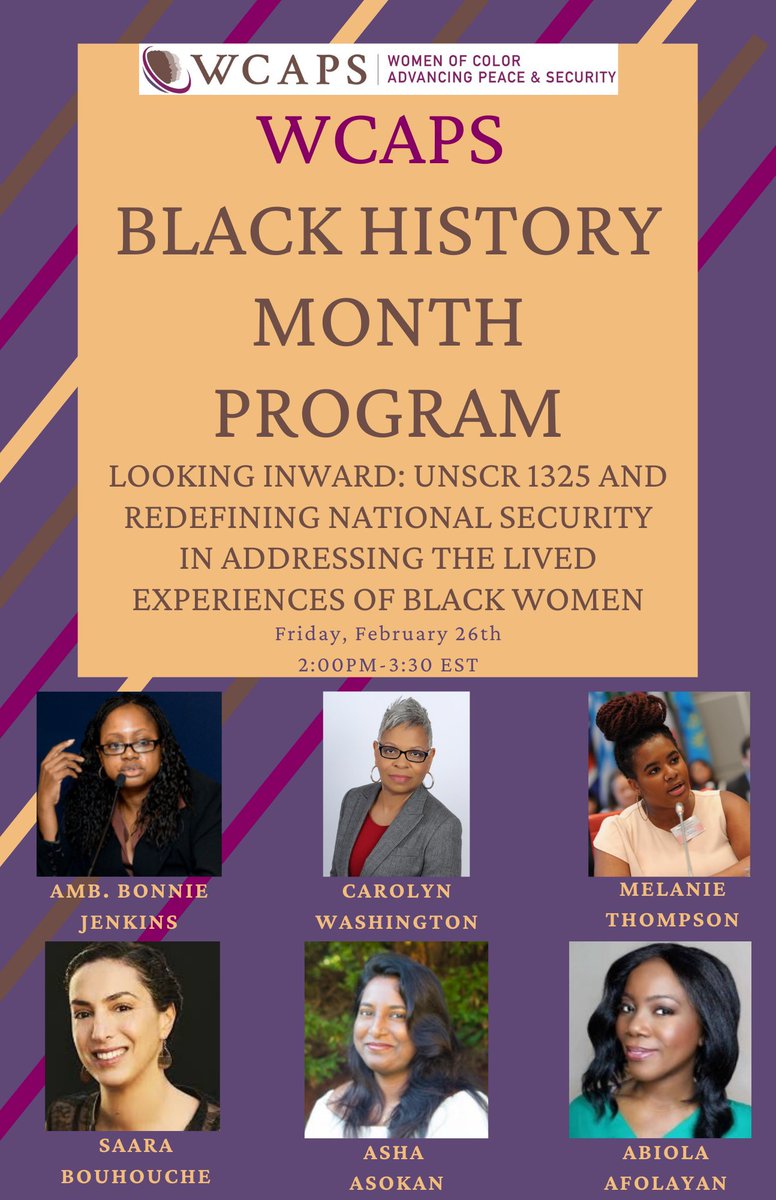 WCAPS | WOMEN OF COLOR ADVANCING PEACE & SECURITY

WCAPS

BLACK HISTORY MONTH PROGRAM

LOOKING INWARD: UNSCR 1325 AND REDEFINING NATIONAL SECURITY IN ADDRESSING THE LIVED EXPERIENCES OF BLACK WOMEN

Friday, February 26th

2:00PM-3:30 EST

AMB. BONNIE JENKINS

CAROLYN WASHINGTON

MELANIE THOMPSON

SAARA BOUHOUCHE

ASHA ASOKAN

ABIOLA AFOLAYAN